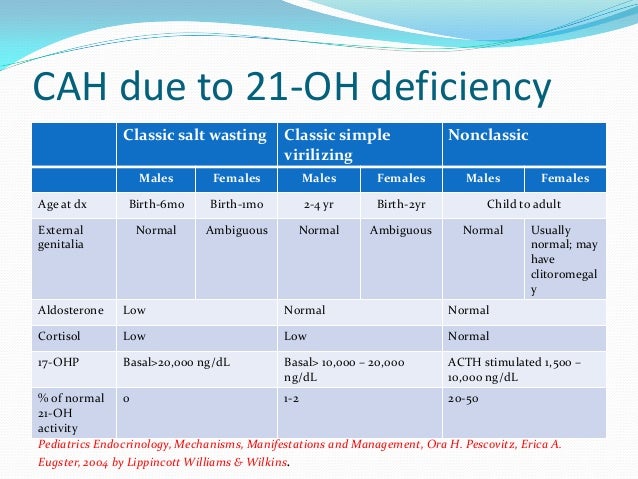 CAH due to 21-OH deficiency

| | Classic salt wasting | | Classic simple virilizing | | Nonclassic | |
|---|---|---|---|---|---|---|
| | Males | Females | Males | Females | Males | Females |
| Age at dx | Birth-6mo | Birth-1mo | 2-4 yr | Birth-2yr | Child to adult | |
| External genitalia | Normal | Ambiguous | Normal | Ambiguous | Normal | Usually normal; may have clitoromegaly |
| Aldosterone | Low | | Normal | | Normal | |
| Cortisol | Low | | Low | | Normal | |
| 17-OHP | Basal>20,000 ng/dL | | Basal> 10,000 – 20,000 ng/dL | | ACTH stimulated 1,500 – 10,000 ng/dL | |
| % of normal 21-OH activity | 0 | | 1-2 | | 20-50 | |

Pediatrics Endocrinology, Mechanisms, Manifestations and Management, Ora H. Pescovitz, Erica A. Eugster, 2004 by Lippincott Williams & Wilkins.